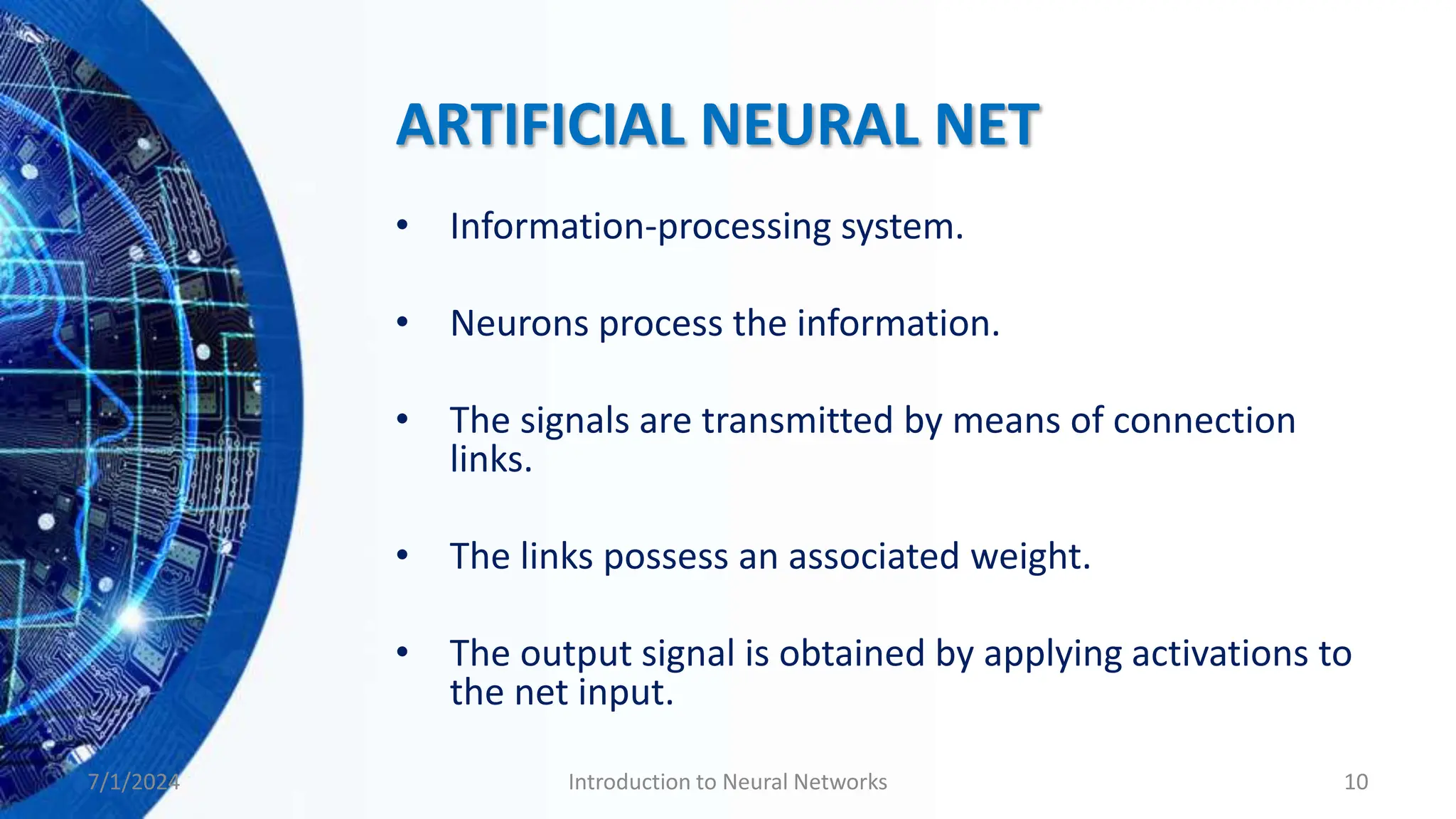 ARTIFICIAL NEURAL NET

• Information-processing system.

• Neurons process the information.

• The signals are transmitted by means of connection links.

• The links possess an associated weight.

• The output signal is obtained by applying activations to the net input.

7/1/2024
Introduction to Neural Networks
10